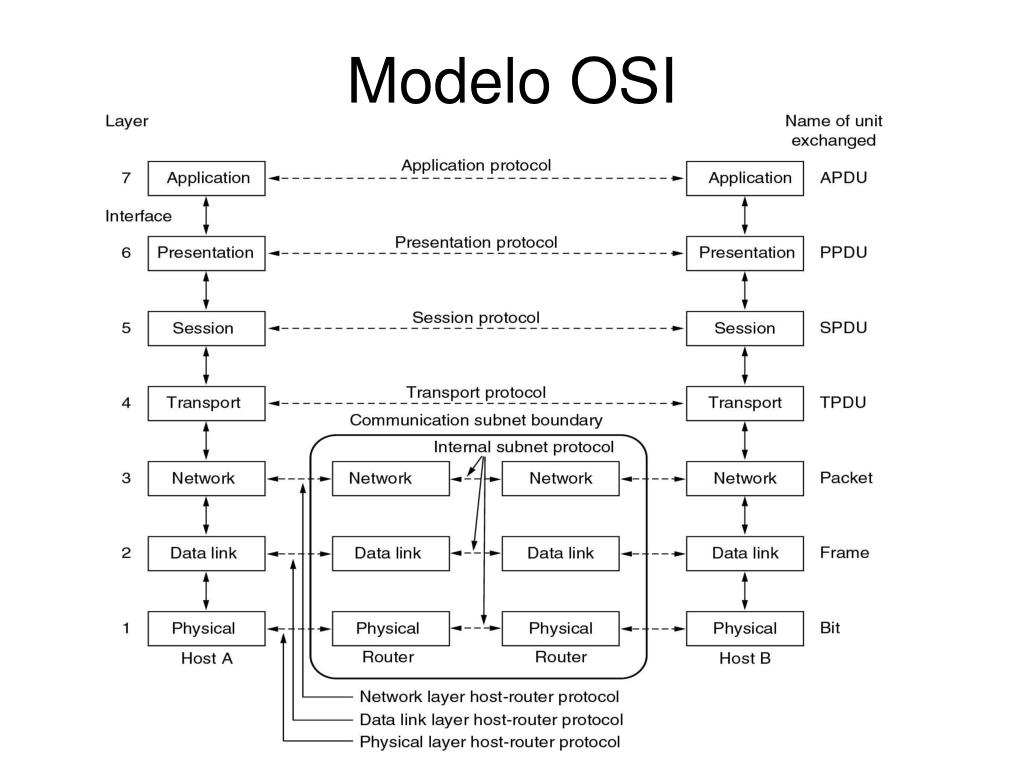 Modelo OSI

Layer

Name of unit exchanged

7 Application Application protocol Application APDU

Interface

6 Presentation Presentation protocol Presentation PPDU

5 Session Session protocol Session SPDU

4 Transport Transport protocol Transport TPDU

Communication subnet boundary

Internal subnet protocol

3 Network Network Network Network Packet

2 Data link Data link Data link Data link Frame

1 Physical Physical Physical Physical Bit

Host A Router Router Host B

Network layer host-router protocol
Data link layer host-router protocol
Physical layer host-router protocol